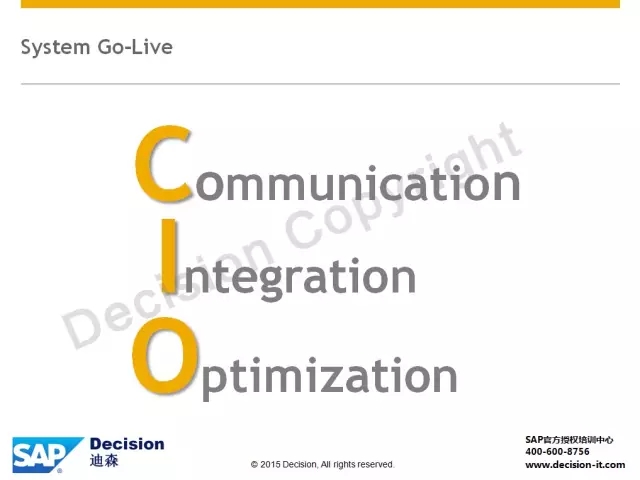 System Go-Live

Communication

Integration

Optimization

Decision Copyright

SAP Decision 迪森

© 2015 Decision, All rights reserved.

SAP官方授权培训中心
400-600-8756
www.decision-it.com